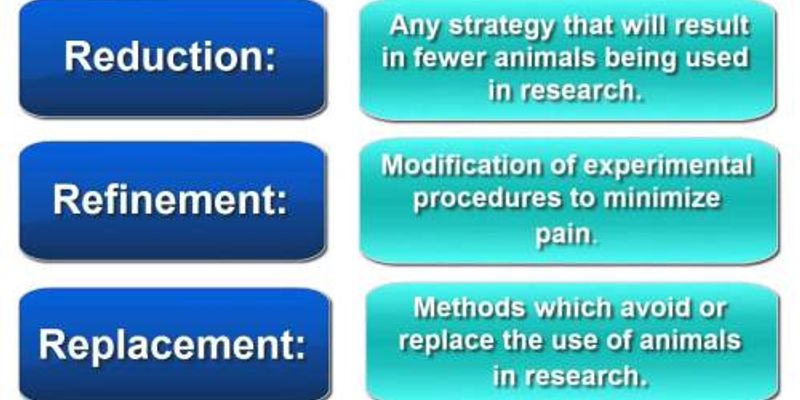 Reduction:

Any strategy that will result in fewer animals being used in research.

Refinement:

Modification of experimental procedures to minimize pain.

Replacement:

Methods which avoid or replace the use of animals in research.